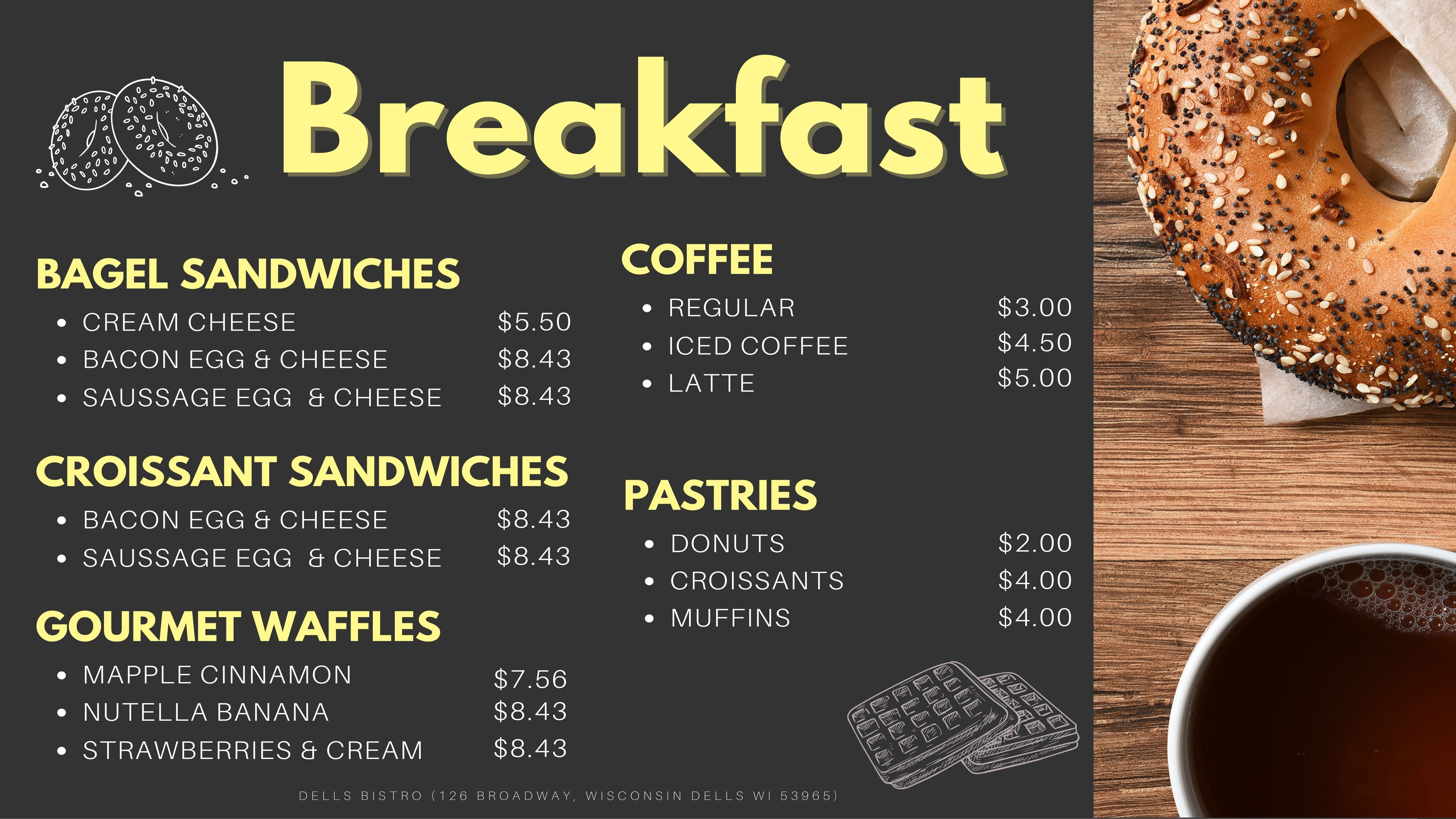 Breakfast

BAGEL SANDWICHES
- CREAM CHEESE $5.50
- BACON EGG & CHEESE $8.43
- SAUSSAGE EGG & CHEESE $8.43

CROISSANT SANDWICHES
- BACON EGG & CHEESE $8.43
- SAUSSAGE EGG & CHEESE $8.43

GOURMET WAFFLES
- MAPPLE CINNAMON $7.56
- NUTELLA BANANA $8.43
- STRAWBERRIES & CREAM $8.43

COFFEE
- REGULAR $3.00
- ICED COFFEE $4.50
- LATTE $5.00

PASTRIES
- DONUTS $2.00
- CROISSANTS $4.00
- MUFFINS $4.00

DELLS BISTRO (126 BROADWAY, WISCONSIN DELLS WI 53965)